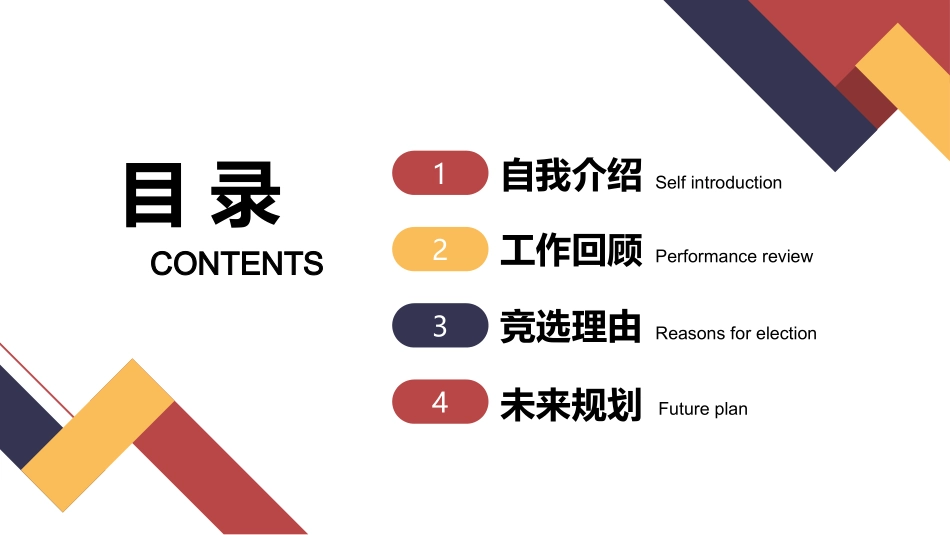 目 录
CONTENTS

1 自我介绍 Self introduction

2 工作回顾 Performance review

3 竞选理由 Reasons for election

4 未来规划 Future plan